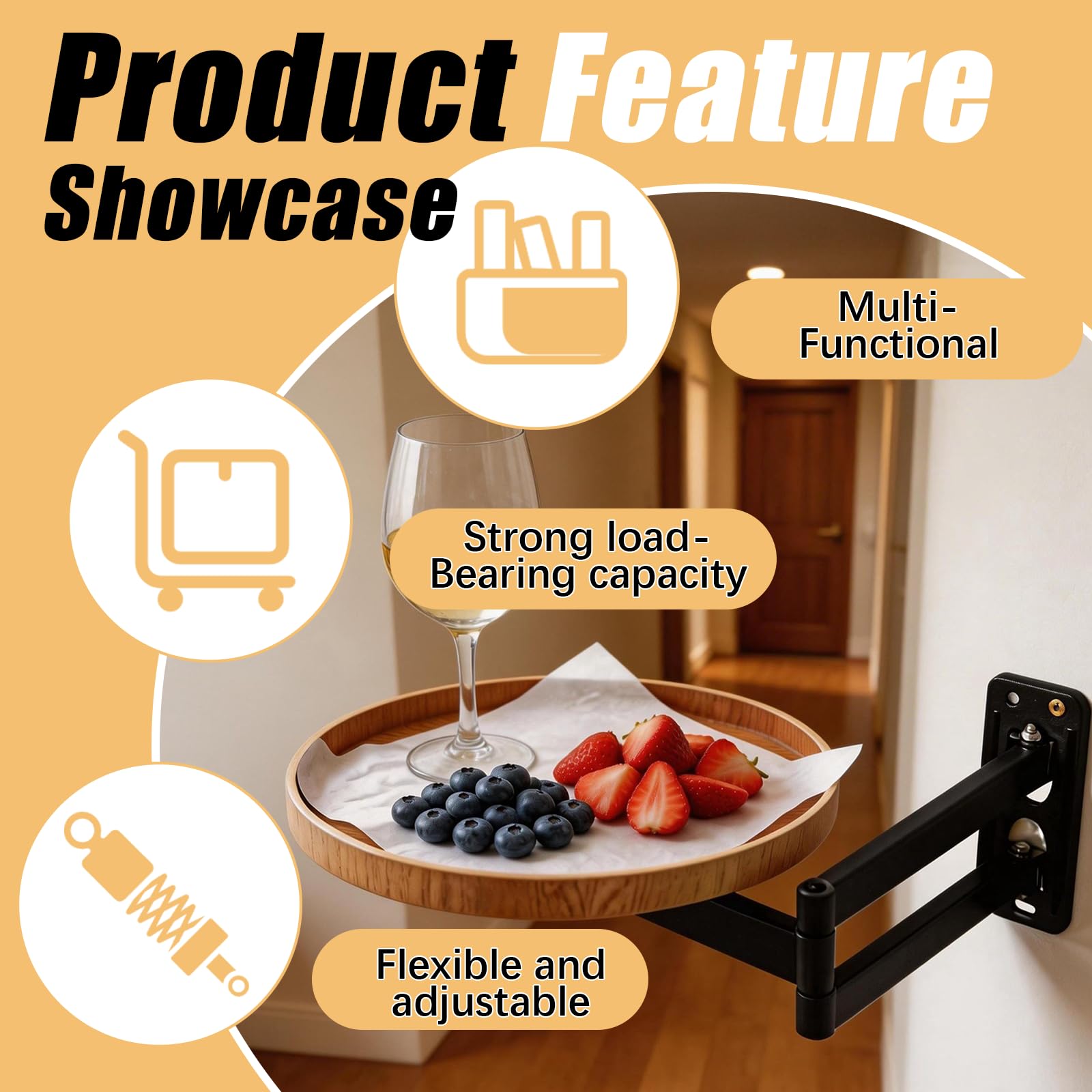 Product Feature Showcase

Multi-Functional

Strong load-Bearing capacity

Flexible and adjustable